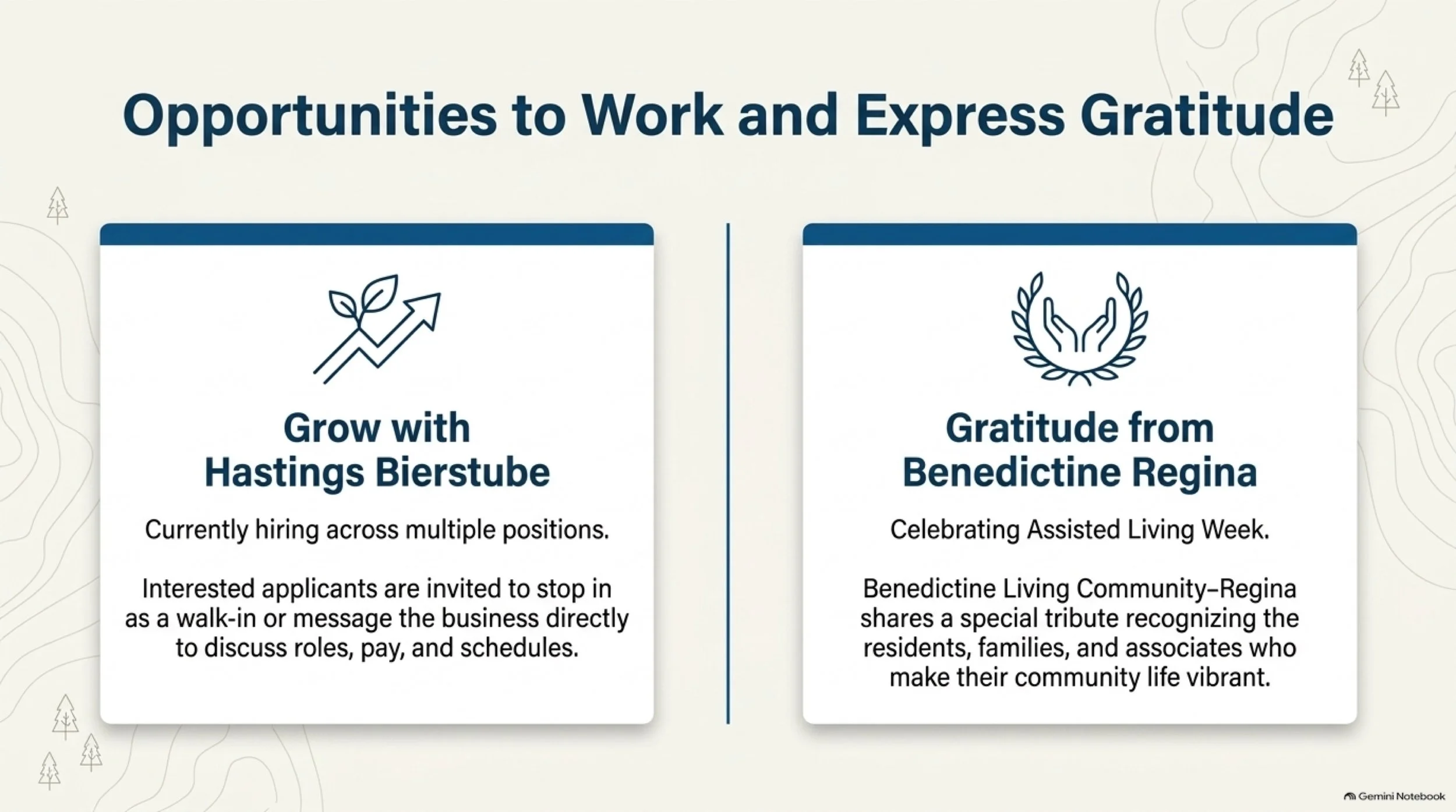 Opportunities to Work and Express Gratitude

Grow with Hastings Bierstube

Currently hiring across multiple positions.

Interested applicants are invited to stop in as a walk-in or message the business directly to discuss roles, pay, and schedules.

Gratitude from Benedictine Regina

Celebrating Assisted Living Week.

Benedictine Living Community–Regina shares a special tribute recognizing the residents, families, and associates who make their community life vibrant.

Gemini Notebook